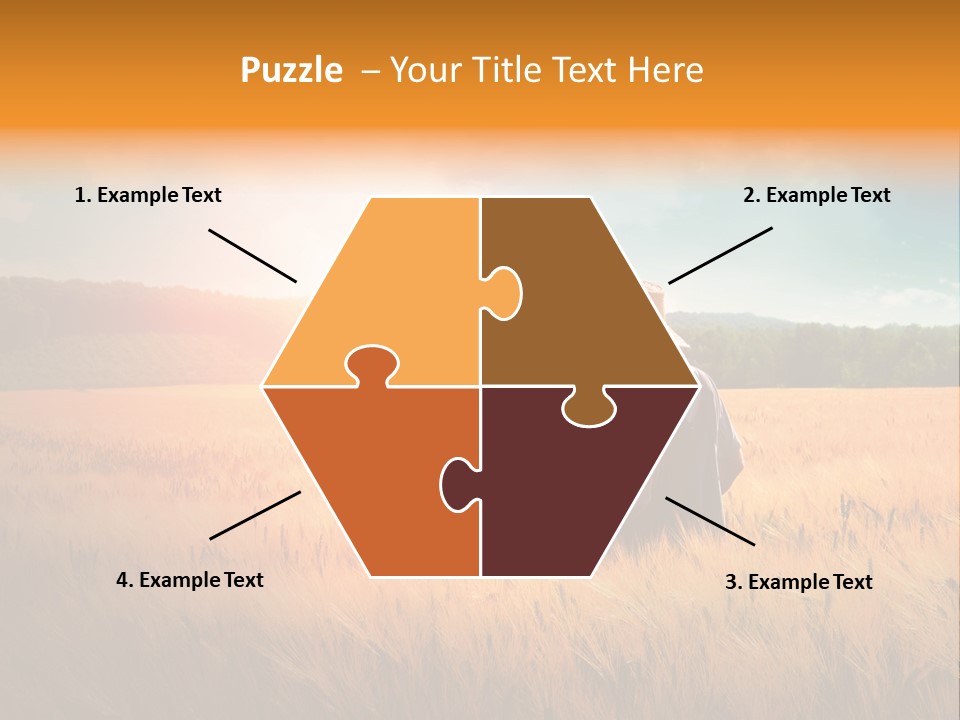 Puzzle – Your Title Text Here

1. Example Text

2. Example Text

4. Example Text

3. Example Text